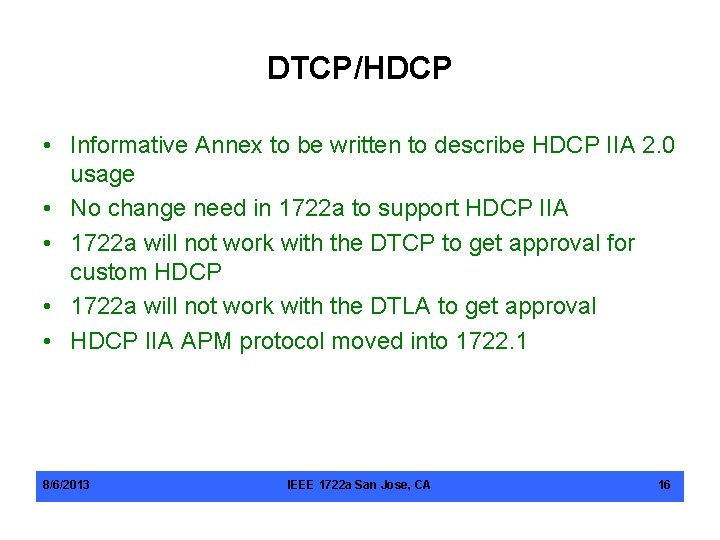 DTCP/HDCP

• Informative Annex to be written to describe HDCP IIA 2.0 usage
• No change need in 1722a to support HDCP IIA
• 1722a will not work with the DTCP to get approval for custom HDCP
• 1722a will not work with the DTLA to get approval
• HDCP IIA APM protocol moved into 1722.1

8/6/2013 IEEE 1722a San Jose, CA 16